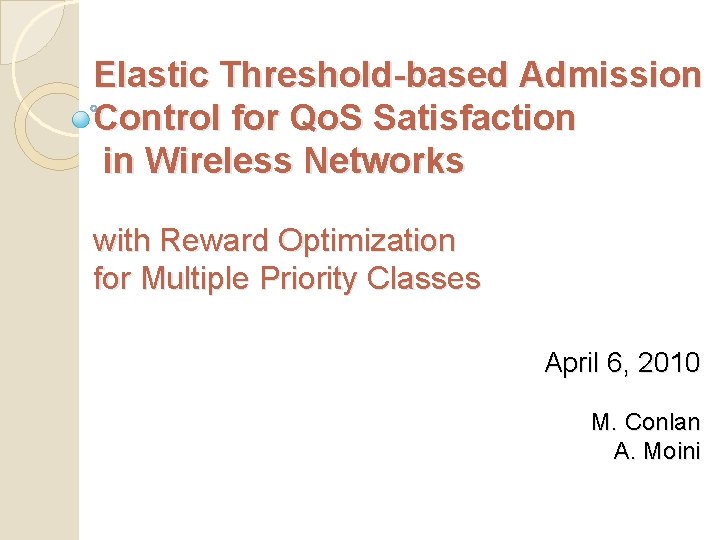 Elastic Threshold-based Admission Control for QoS Satisfaction in Wireless Networks

with Reward Optimization for Multiple Priority Classes

April 6, 2010

M. Conlan
A. Moini